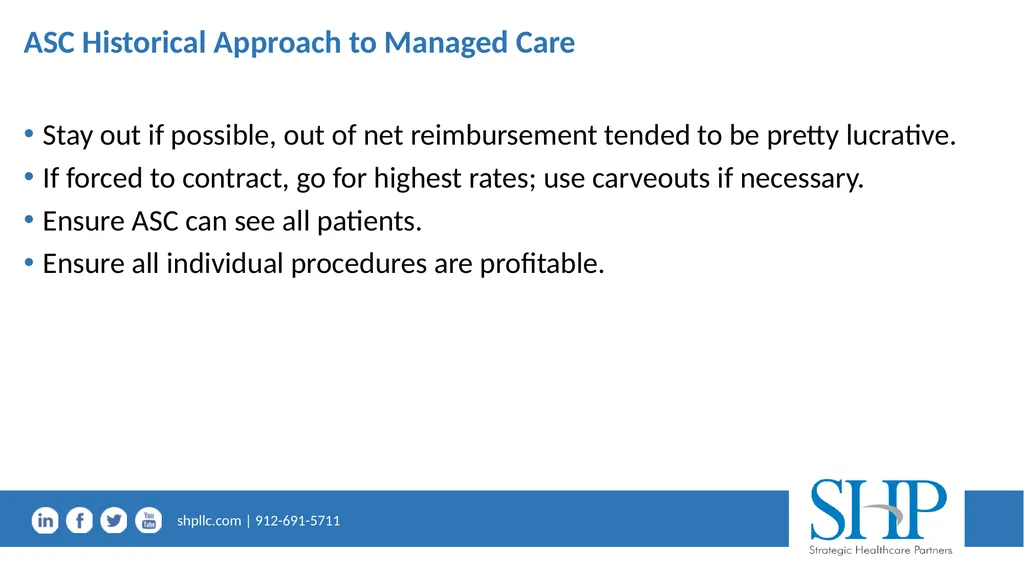 ASC Historical Approach to Managed Care

• Stay out if possible, out of net reimbursement tended to be pretty lucrative.
• If forced to contract, go for highest rates; use carveouts if necessary.
• Ensure ASC can see all patients.
• Ensure all individual procedures are profitable.

in f You Tube shpllc.com | 912-691-5711

SHP
Strategic Healthcare Partners